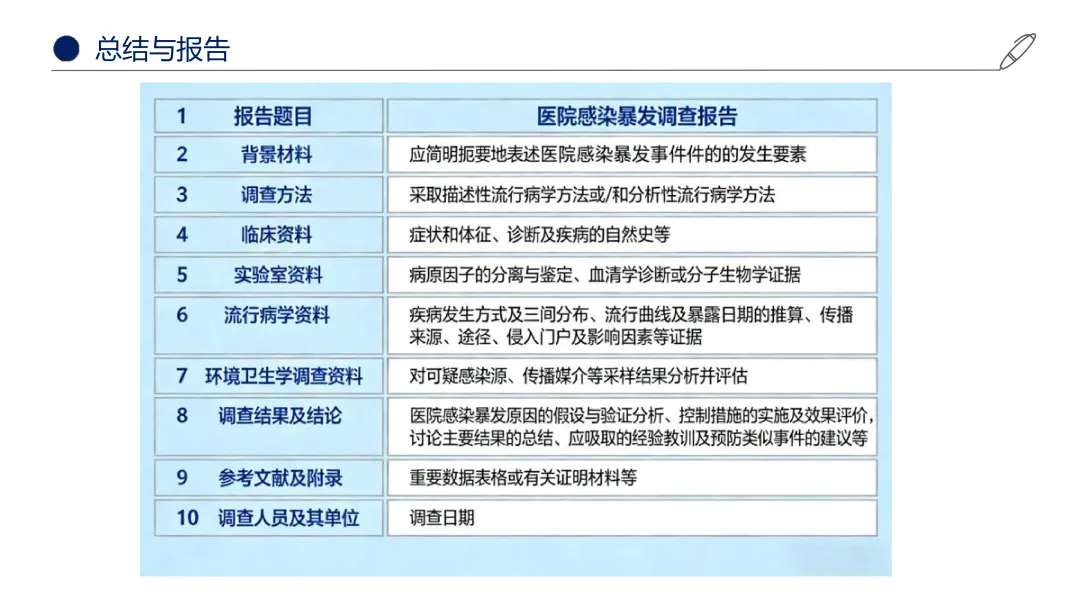 总结与报告

| 1 | 报告题目 | 医院感染暴发调查报告 |
|---|---|---|
| 2 | 背景材料 | 应简明扼要地表述医院感染暴发事件件的的发生要素 |
| 3 | 调查方法 | 采取描述性流行病学方法或/和分析性流行病学方法 |
| 4 | 临床资料 | 症状和体征、诊断及疾病的自然史等 |
| 5 | 实验室资料 | 病原因子的分离与鉴定、血清学诊断或分子生物学证据 |
| 6 | 流行病学资料 | 疾病发生方式及三间分布、流行曲线及暴露日期的推算、传播来源、途径、侵入门户及影响因素等证据 |
| 7 | 环境卫生学调查资料 | 对可疑感染源、传播媒介等采样结果分析并评估 |
| 8 | 调查结果及结论 | 医院感染暴发原因的假设与验证分析、控制措施的实施及效果评价，讨论主要结果的总结、应吸取的经验教训及预防类似事件的建议等 |
| 9 | 参考文献及附录 | 重要数据表格或有关证明材料等 |
| 10 | 调查人员及其单位 | 调查日期 |